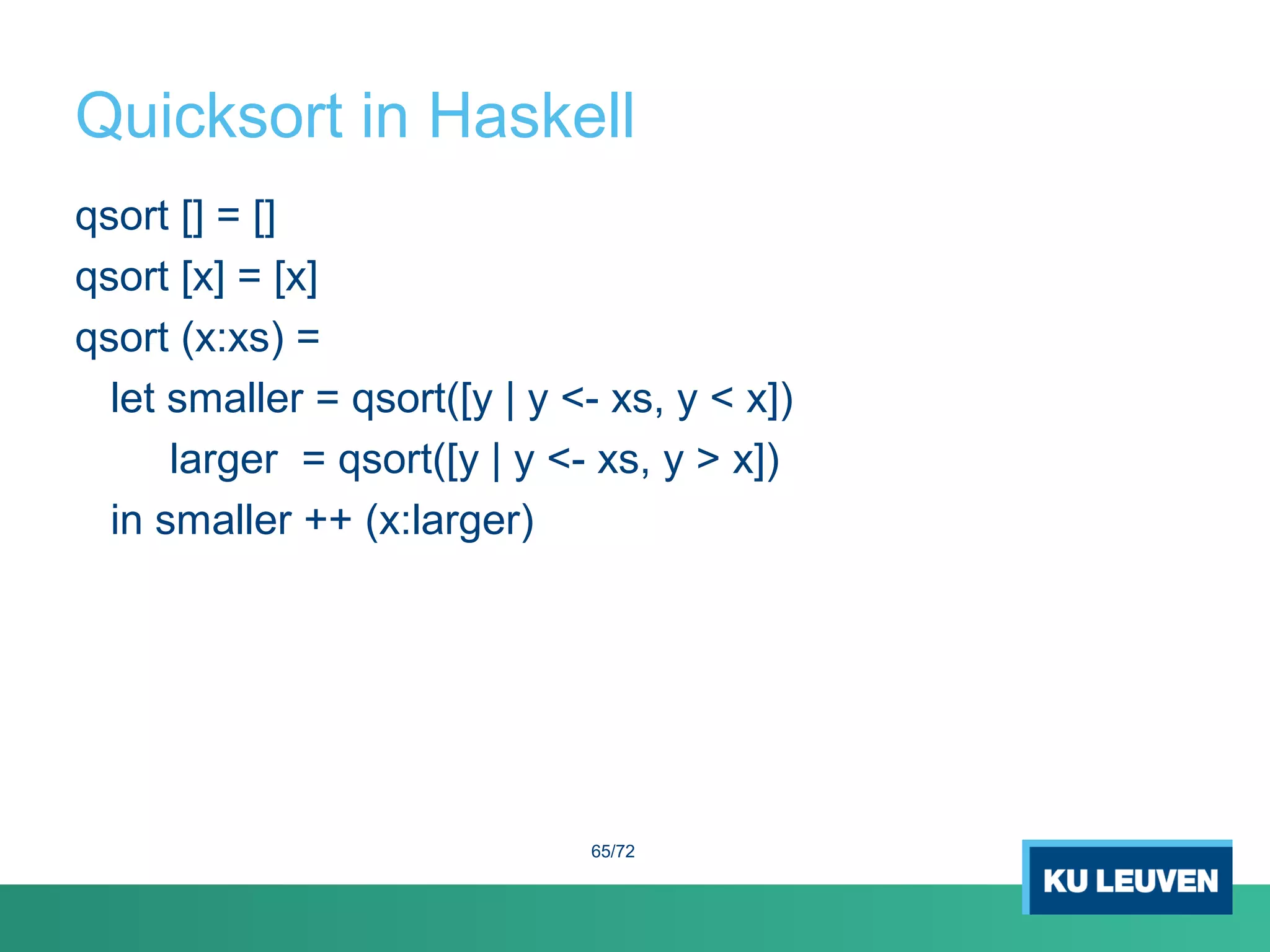 Quicksort in Haskell

qsort [] = []
qsort [x] = [x]
qsort (x:xs) =
let smaller = qsort([y | y <- xs, y < x])
larger = qsort([y | y <- xs, y > x])
in smaller ++ (x:larger)

65/72

KU LEUVEN